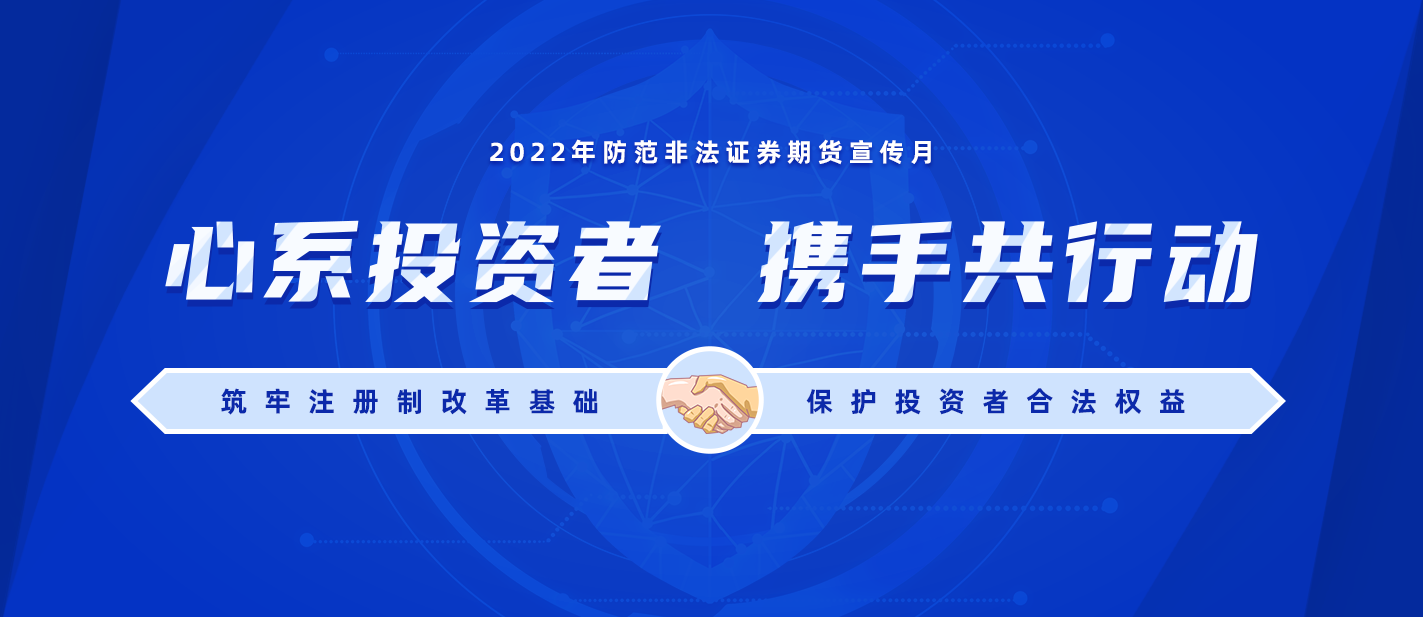 2022年防范非法证券期货宣传月

心系投资者　携手共行动

筑牢注册制改革基础

保护投资者合法权益